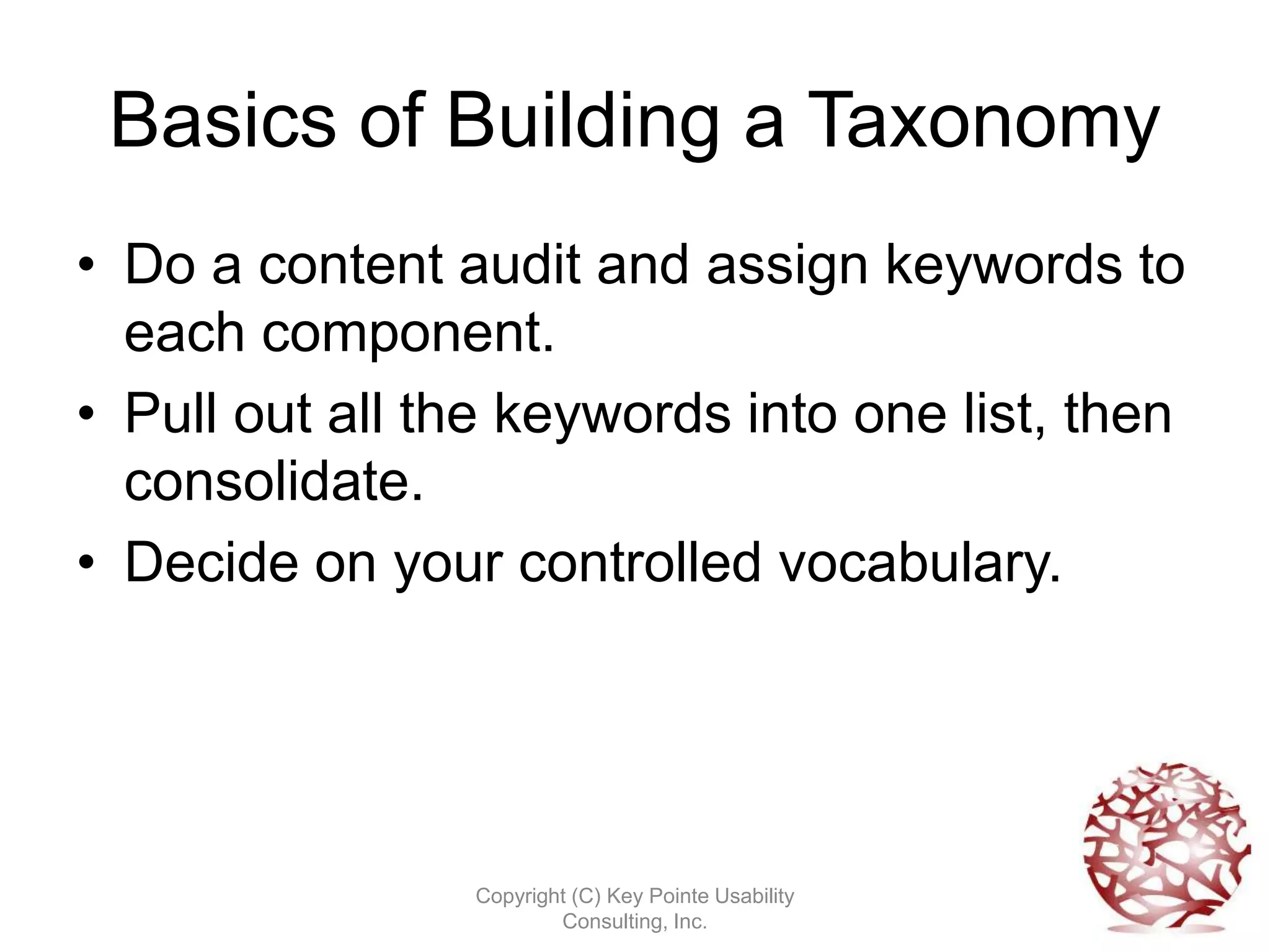 Basics of Building a Taxonomy

• Do a content audit and assign keywords to each component.
• Pull out all the keywords into one list, then consolidate.
• Decide on your controlled vocabulary.

Copyright (C) Key Pointe Usability Consulting, Inc.